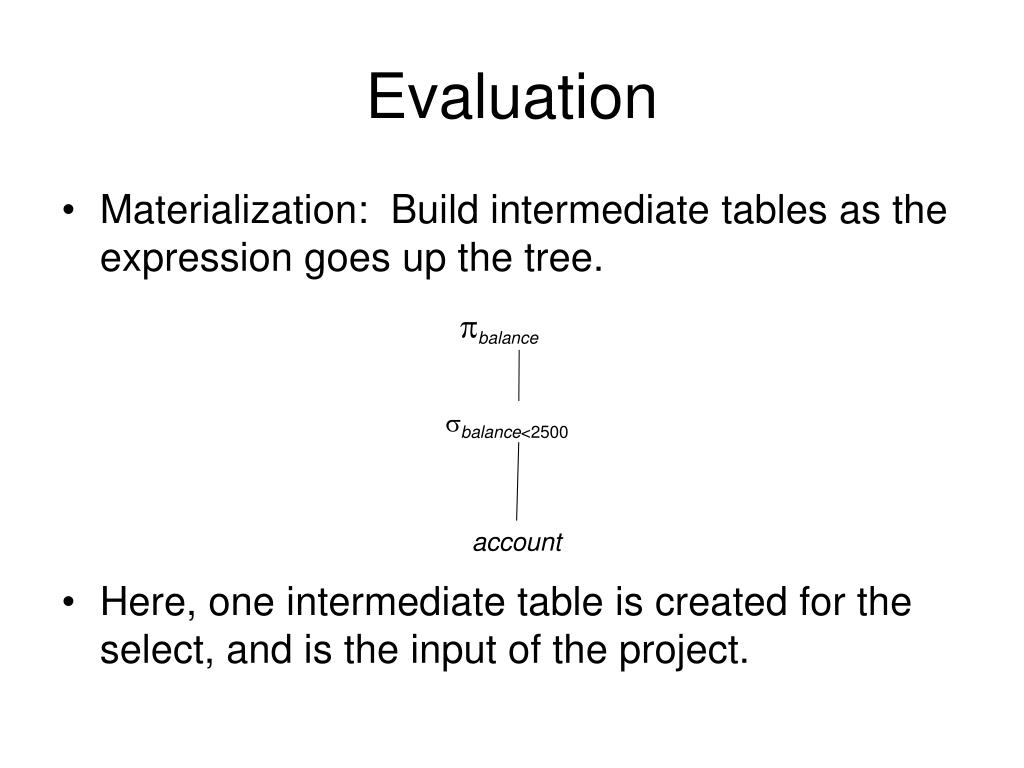 Evaluation

• Materialization: Build intermediate tables as the expression goes up the tree.

$\pi_{balance}$

$\sigma_{balance<2500}$

account

• Here, one intermediate table is created for the select, and is the input of the project.